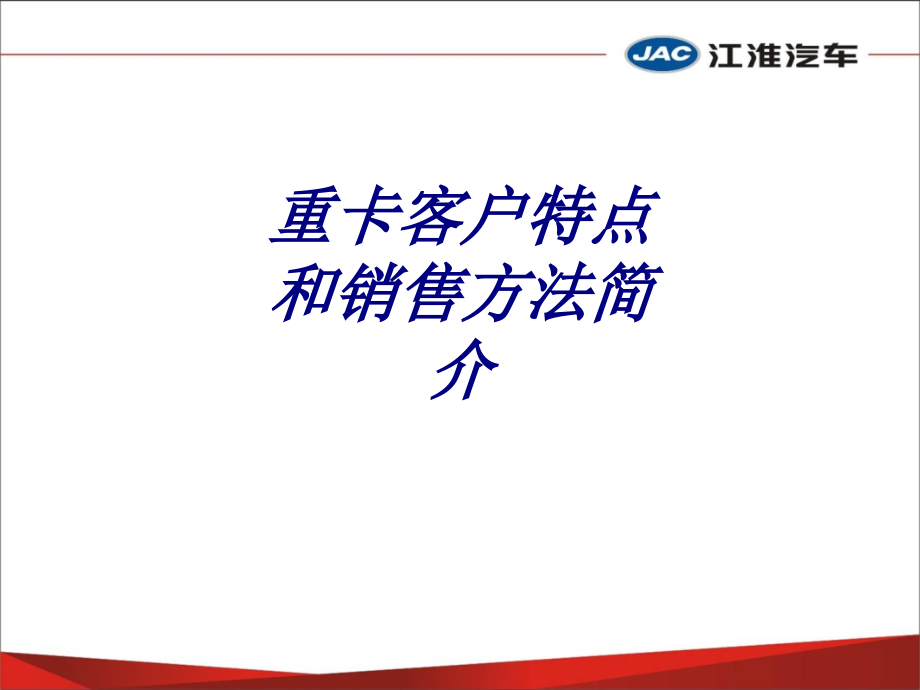 JAC 江淮汽车

重卡客户特点和销售方法简介